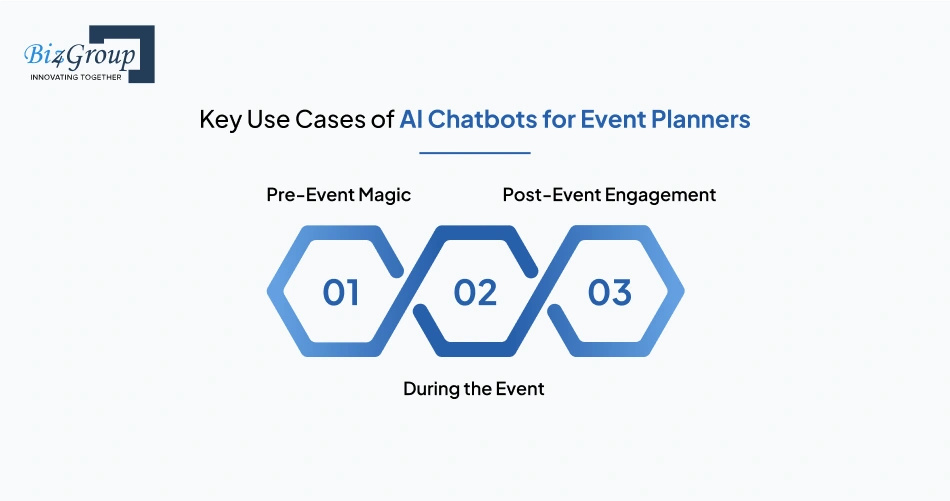 Biz4Group
INNOVATING TOGETHER

Key Use Cases of AI Chatbots for Event Planners

Pre-Event Magic

Post-Event Engagement

01

02

03

During the Event